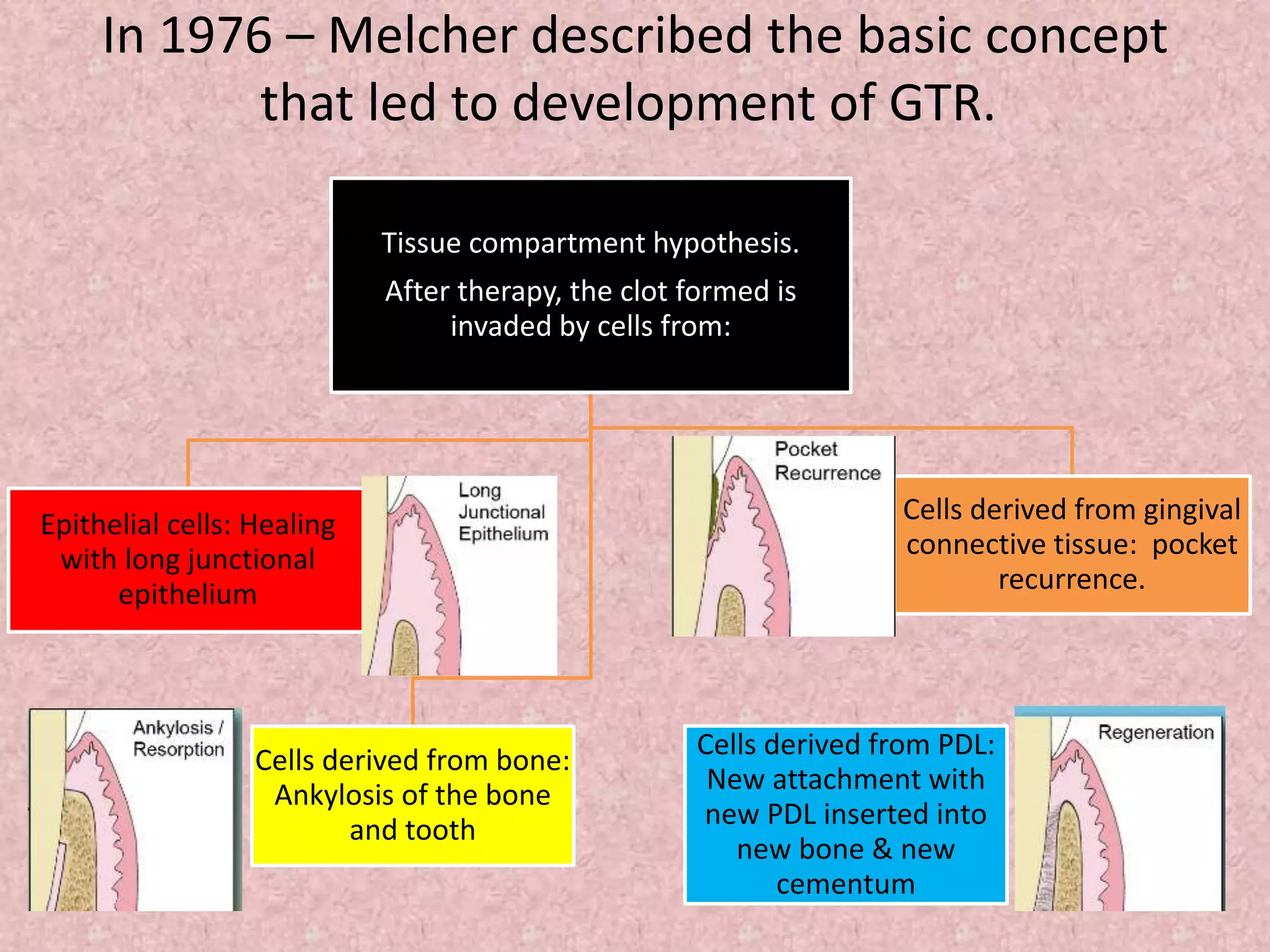 In 1976 – Melcher described the basic concept that led to development of GTR.

Tissue compartment hypothesis.

After therapy, the clot formed is invaded by cells from:

Epithelial cells: Healing with long junctional epithelium

Long Junctional Epithelium

Pocket Recurrence

Cells derived from gingival connective tissue: pocket recurrence.

Ankylosis / Resorption

Cells derived from bone: Ankylosis of the bone and tooth

Cells derived from PDL: New attachment with new PDL inserted into new bone & new cementum

Regeneration